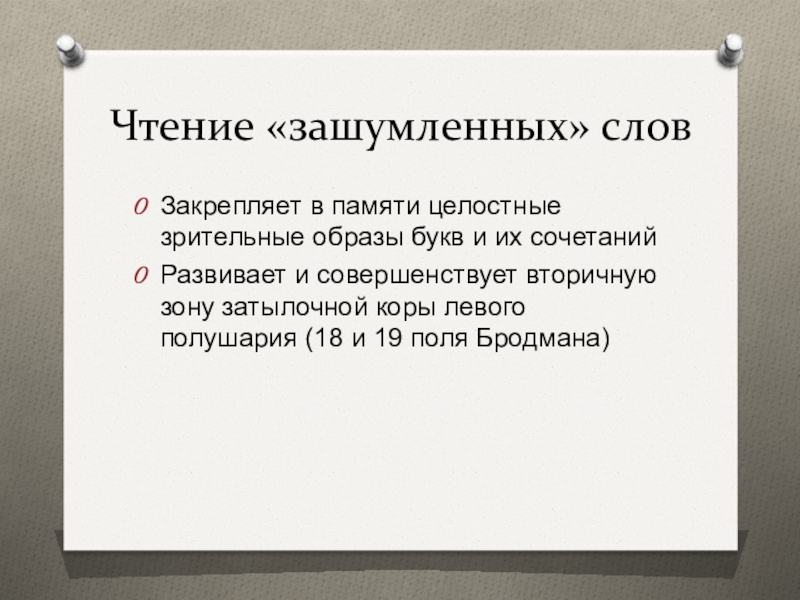 Чтение «зашумленных» слов

Закрепляет в памяти целостные зрительные образы букв и их сочетаний

Развивает и совершенствует вторичную зону затылочной коры левого полушария (18 и 19 поля Бродмана)